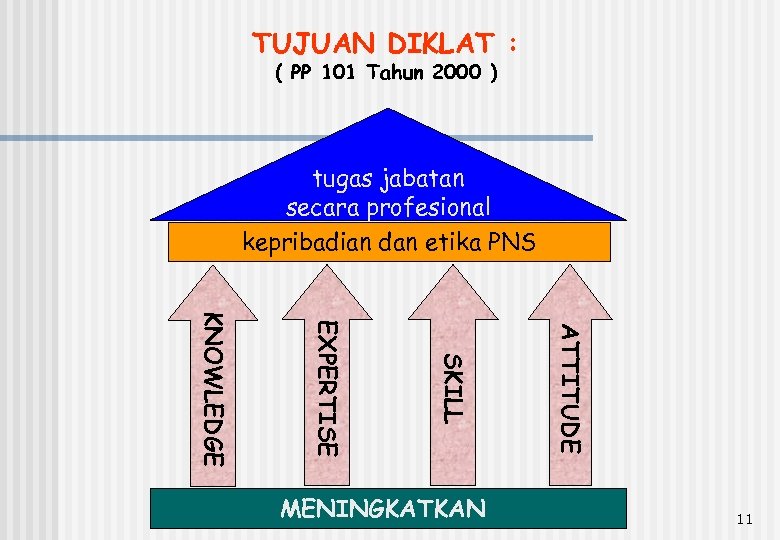 TUJUAN DIKLAT :
( PP 101 Tahun 2000 )

tugas jabatan secara profesional

kepribadian dan etika PNS

KNOWLEDGE

EXPERTISE

SKILL

ATTITUDE

MENINGKATKAN

11